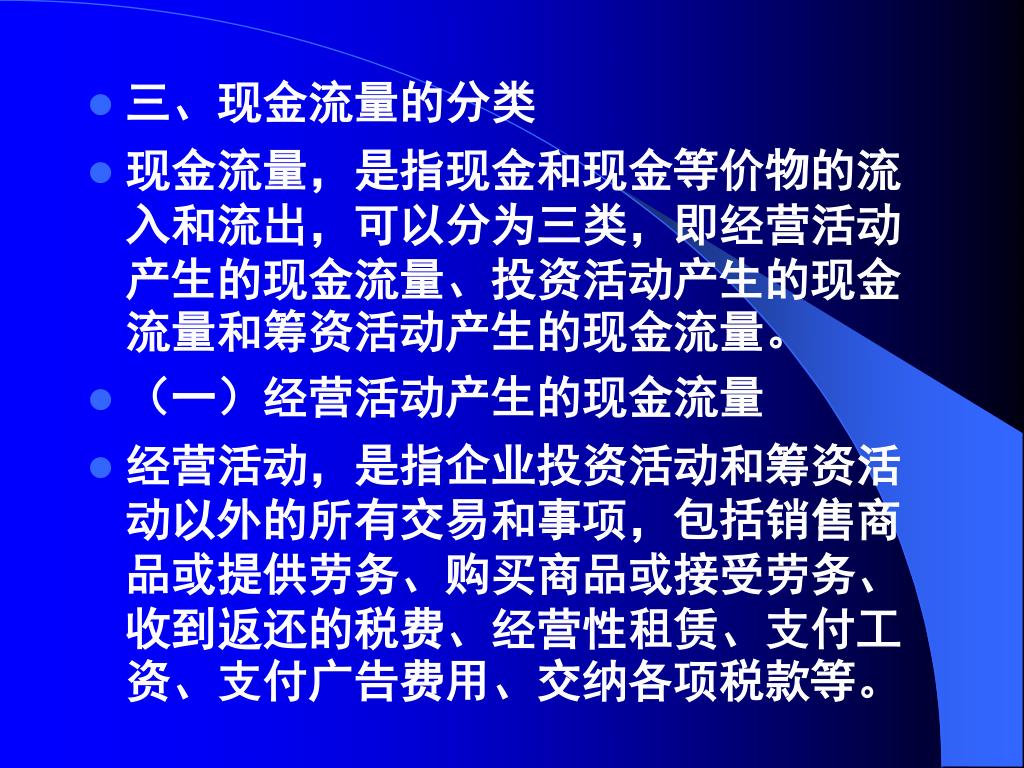 三、现金流量的分类

现金流量，是指现金和现金等价物的流入和流出，可以分为三类，即经营活动产生的现金流量、投资活动产生的现金流量和筹资活动产生的现金流量。

（一）经营活动产生的现金流量

经营活动，是指企业投资活动和筹资活动以外的所有交易和事项，包括销售商品或提供劳务、购买商品或接受劳务、收到返还的税费、经营性租赁、支付工资、支付广告费用、交纳各项税款等。